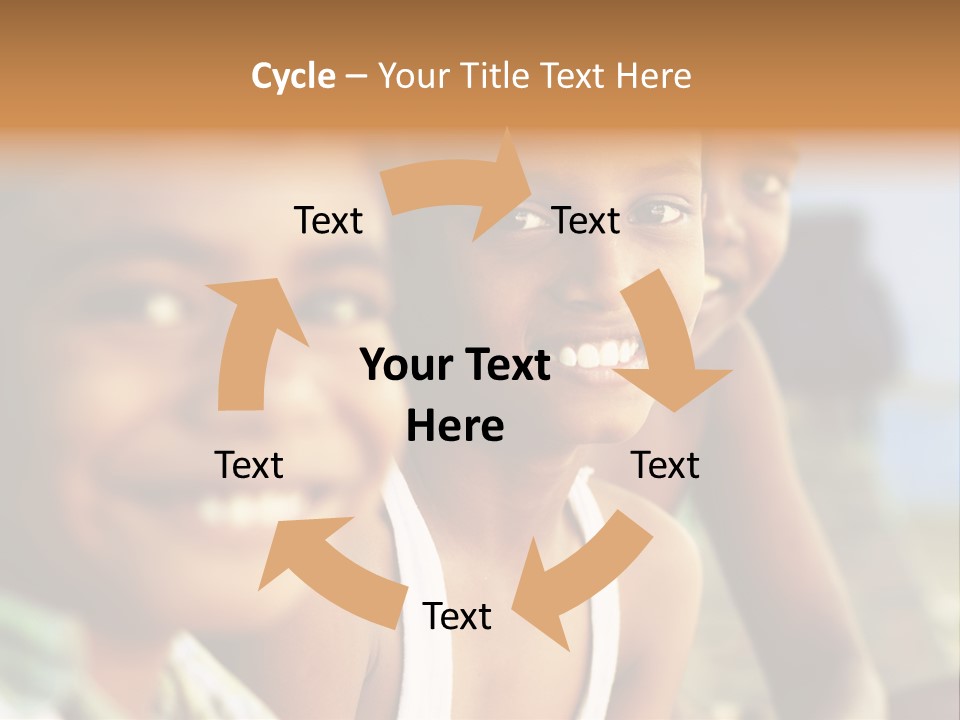 Cycle – Your Title Text Here

Text

Text

Your Text Here

Text

Text

Text